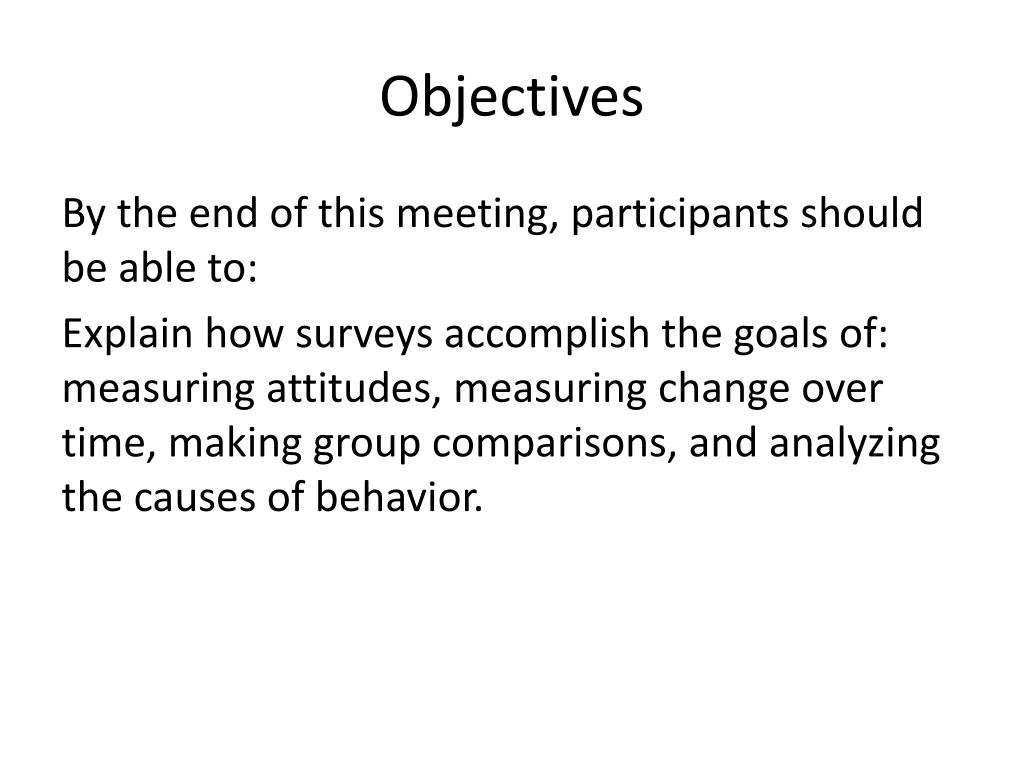 Objectives

By the end of this meeting, participants should be able to:

Explain how surveys accomplish the goals of: measuring attitudes, measuring change over time, making group comparisons, and analyzing the causes of behavior.